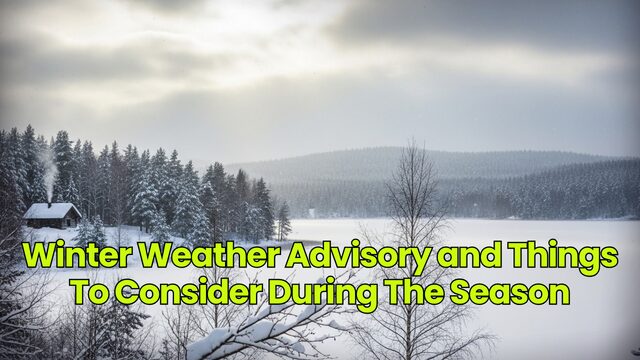 Winter Weather Advisory and Things To Consider During The Season